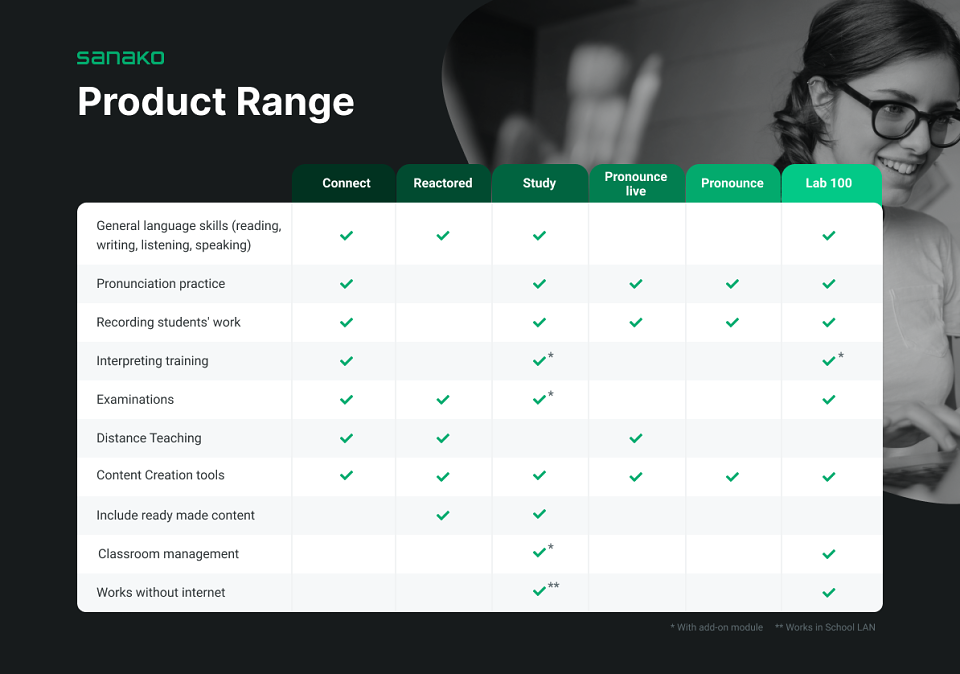 sanako

Product Range

| | Connect | Reactored | Study | Pronounce live | Pronounce | Lab 100 |
|---|---|---|---|---|---|---|
| General language skills (reading, writing, listening, speaking) | ✓ | ✓ | ✓ | | | ✓ |
| Pronunciation practice | ✓ | | ✓ | ✓ | ✓ | ✓ |
| Recording students' work | ✓ | | ✓ | ✓ | ✓ | ✓ |
| Interpreting training | ✓ | | ✓* | | | ✓* |
| Examinations | ✓ | ✓ | ✓* | | | ✓ |
| Distance Teaching | ✓ | ✓ | | ✓ | | |
| Content Creation tools | ✓ | ✓ | ✓ | ✓ | ✓ | ✓ |
| Include ready made content | | ✓ | ✓ | | | |
| Classroom management | | | ✓* | | | ✓ |
| Works without internet | | | ✓** | | | ✓ |

* With add-on module ** Works in School LAN